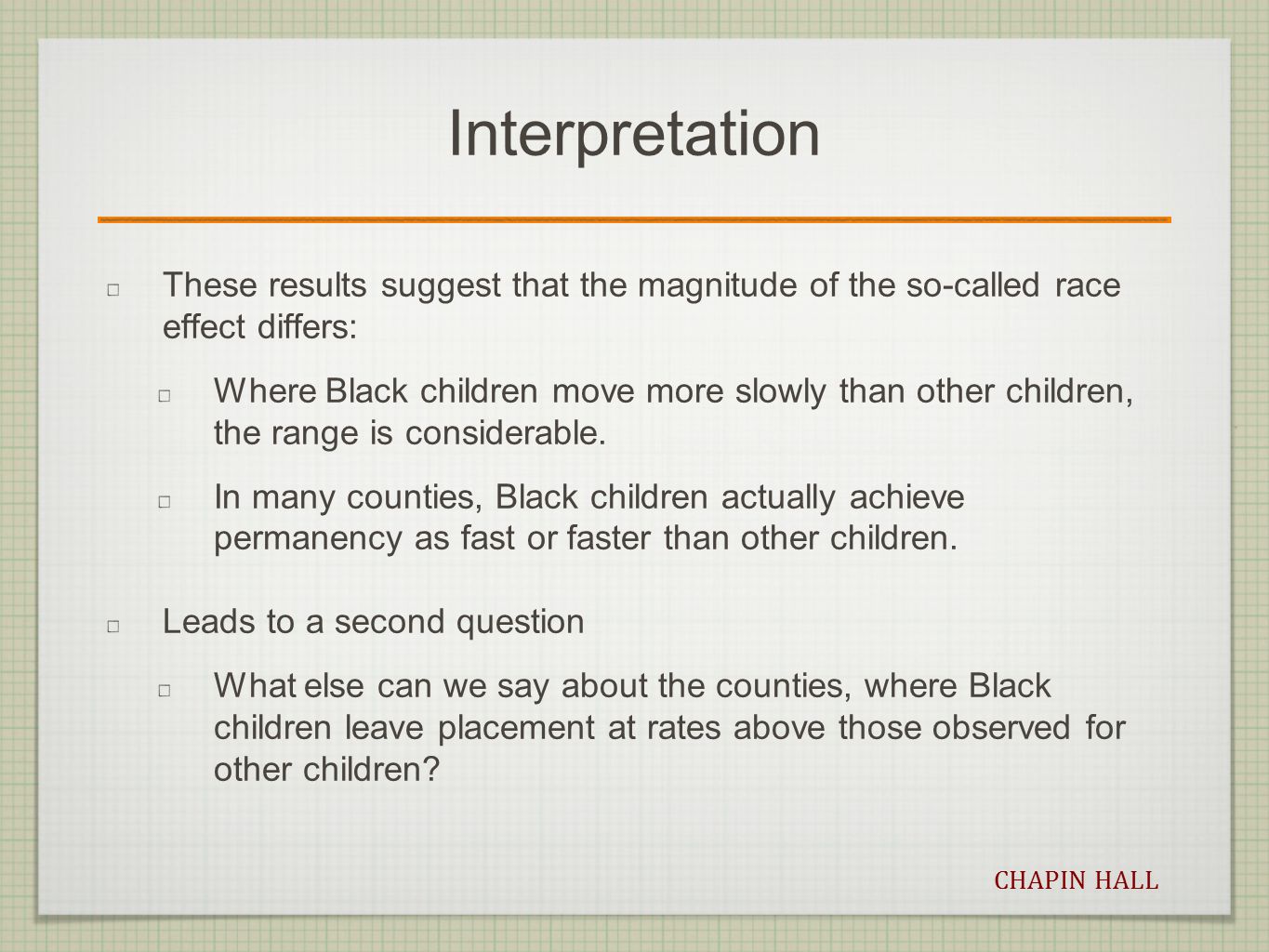 Interpretation

These results suggest that the magnitude of the so-called race effect differs:

Where Black children move more slowly than other children, the range is considerable.

In many counties, Black children actually achieve permanency as fast or faster than other children.

Leads to a second question

What else can we say about the counties, where Black children leave placement at rates above those observed for other children?

CHAPIN HALL